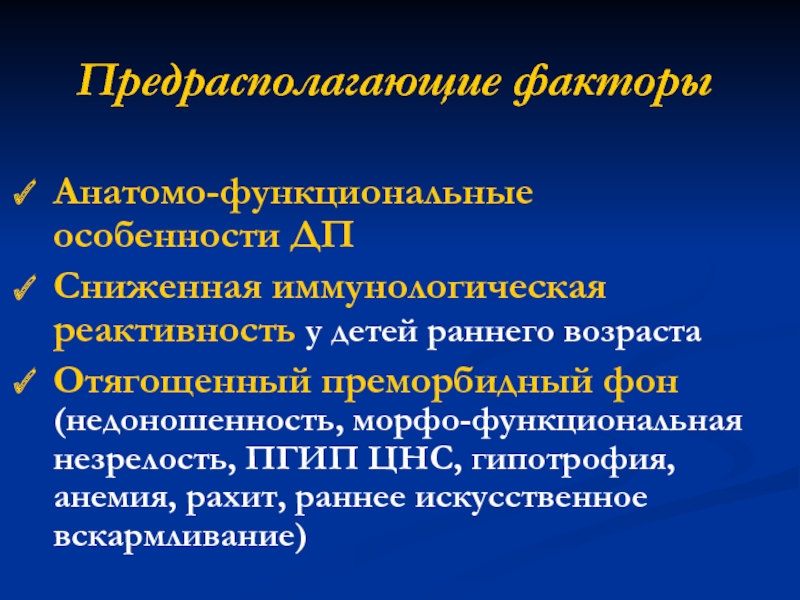 Предрасполагающие факторы

✓ Анатомо-функциональные особенности ДП

✓ Сниженная иммунологическая реактивность у детей раннего возраста

✓ Отягощенный преморбидный фон (недоношенность, морфо-функциональная незрелость, ПГИП ЦНС, гипотрофия, анемия, рахит, раннее искусственное вскармливание)